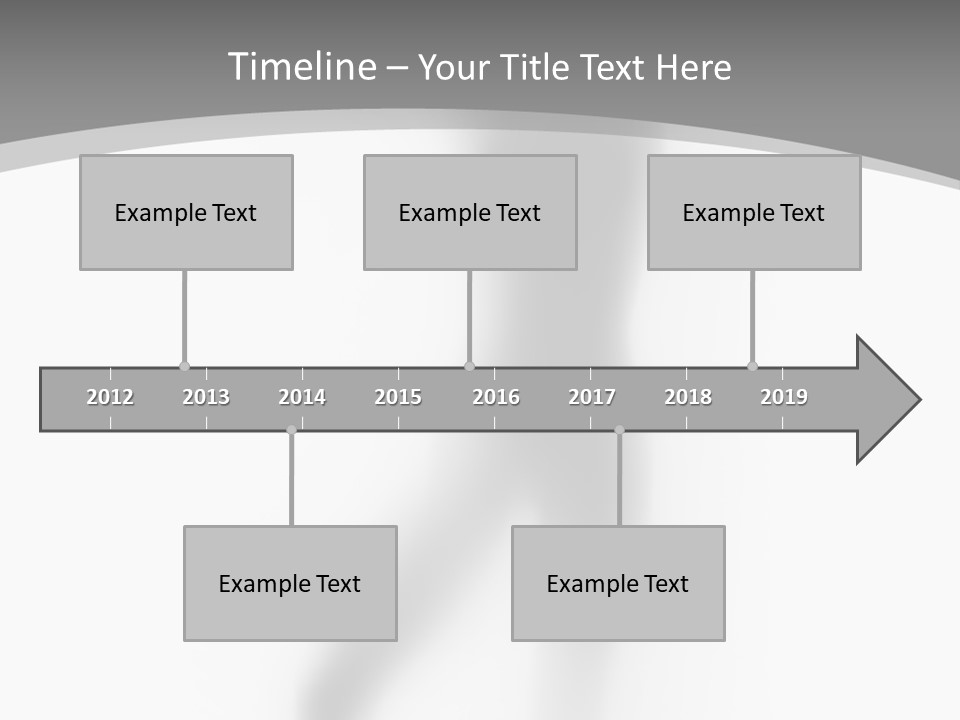 Timeline – Your Title Text Here

Example Text

Example Text

Example Text

2012 2013 2014 2015 2016 2017 2018 2019

Example Text

Example Text